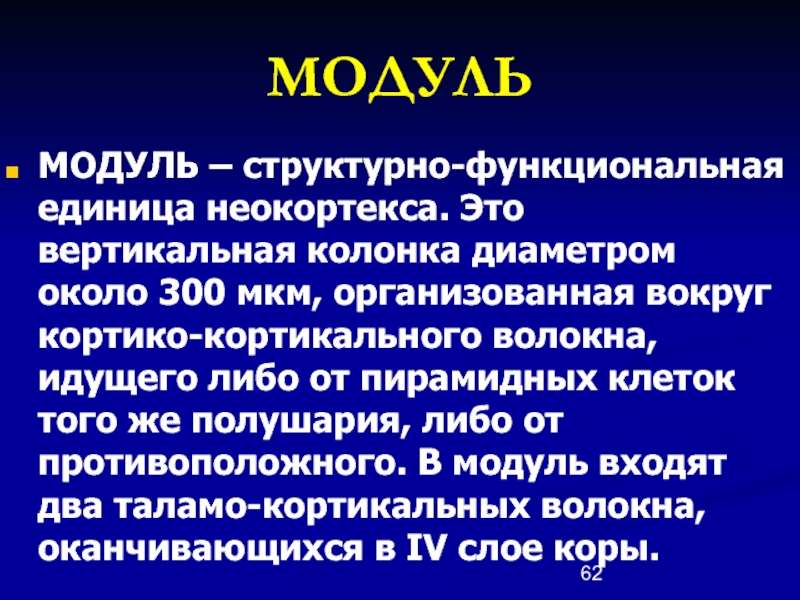 МОДУЛЬ

МОДУЛЬ – структурно-функциональная единица неокортекса. Это вертикальная колонка диаметром около 300 мкм, организованная вокруг кортико-кортикального волокна, идущего либо от пирамидных клеток того же полушария, либо от противоположного. В модуль входят два таламо-кортикальных волокна, оканчивающихся в IV слое коры.

62